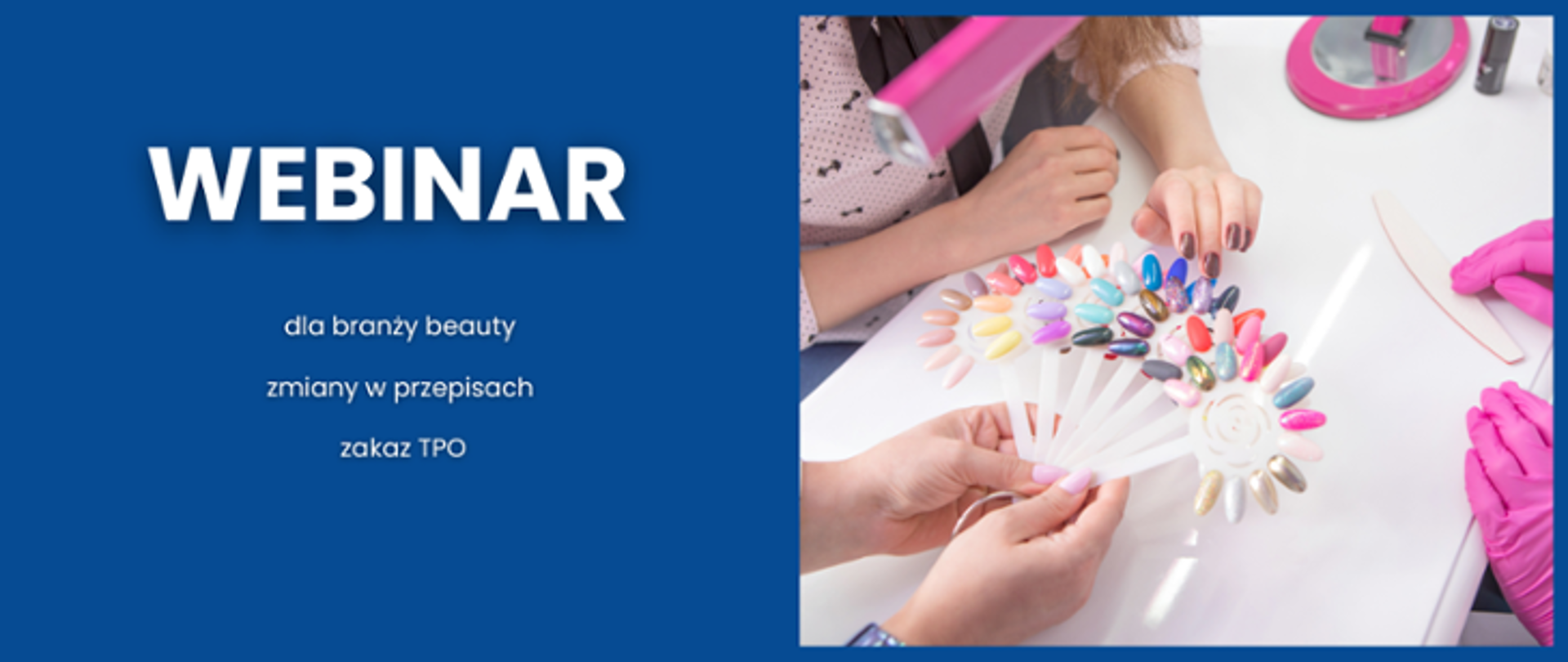 WEBINAR

dla branży beauty

zmiany w przepisach

zakaz TPO